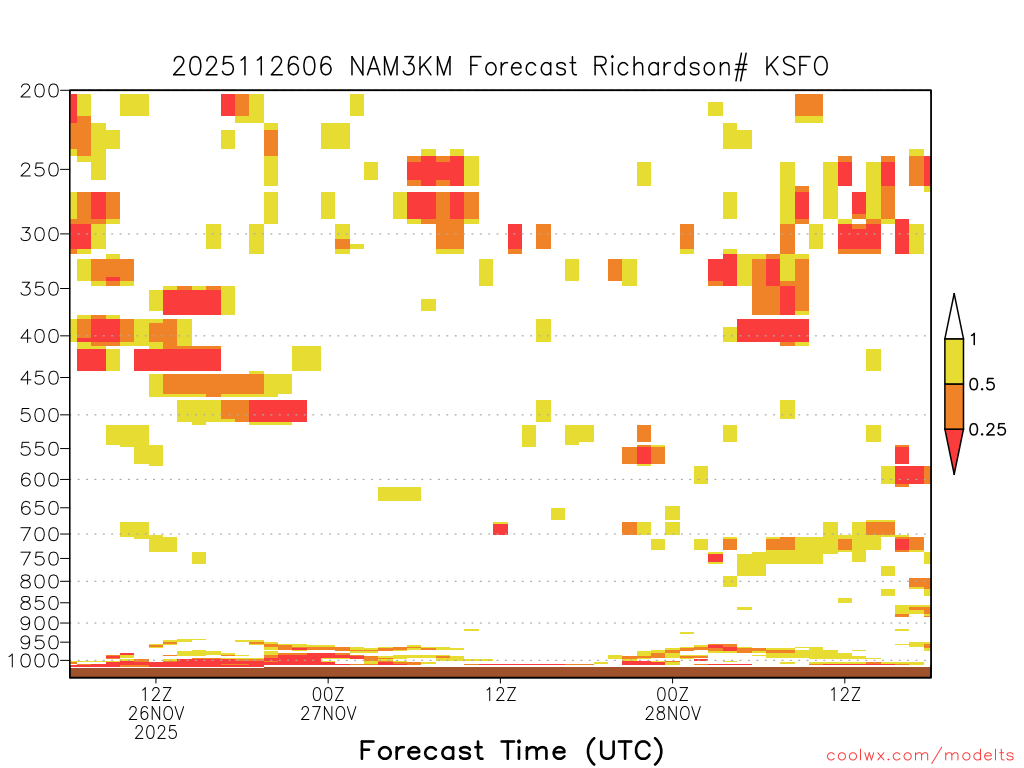 2025112606 NAM3KM Forecast Richardson# KSFO

200
250
300
350
400
450
500
550
600
650
700
750
800
850
900
950
1000

1
0.5
0.25

12Z
26NOV
2025
00Z
27NOV
12Z
00Z
28NOV
12Z

Forecast Time (UTC)

coolwx.com/modelts